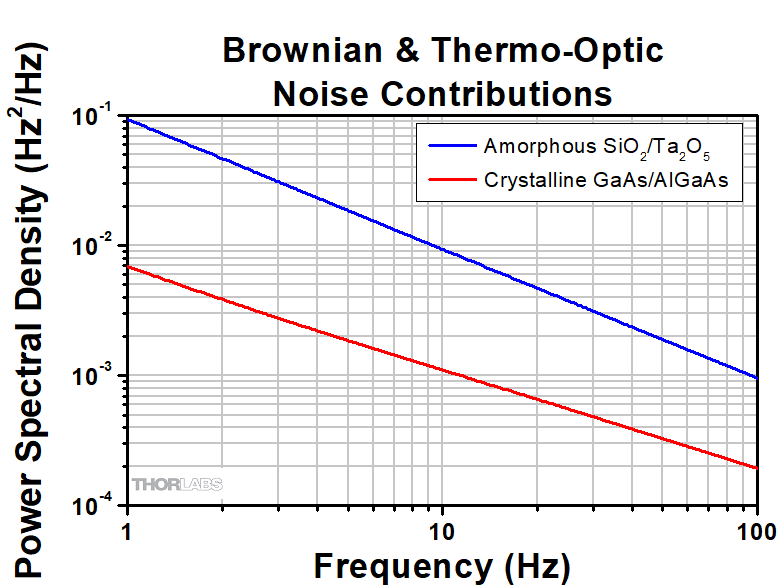 Brownian & Thermo-Optic Noise Contributions

Power Spectral Density ($Hz^2/Hz$)

$10^{-1}$
$10^{-2}$
$10^{-3}$
$10^{-4}$

Amorphous $SiO_2/Ta_2O_5$
Crystalline GaAs/AlGaAs

THORLABS

1
10
100

Frequency (Hz)